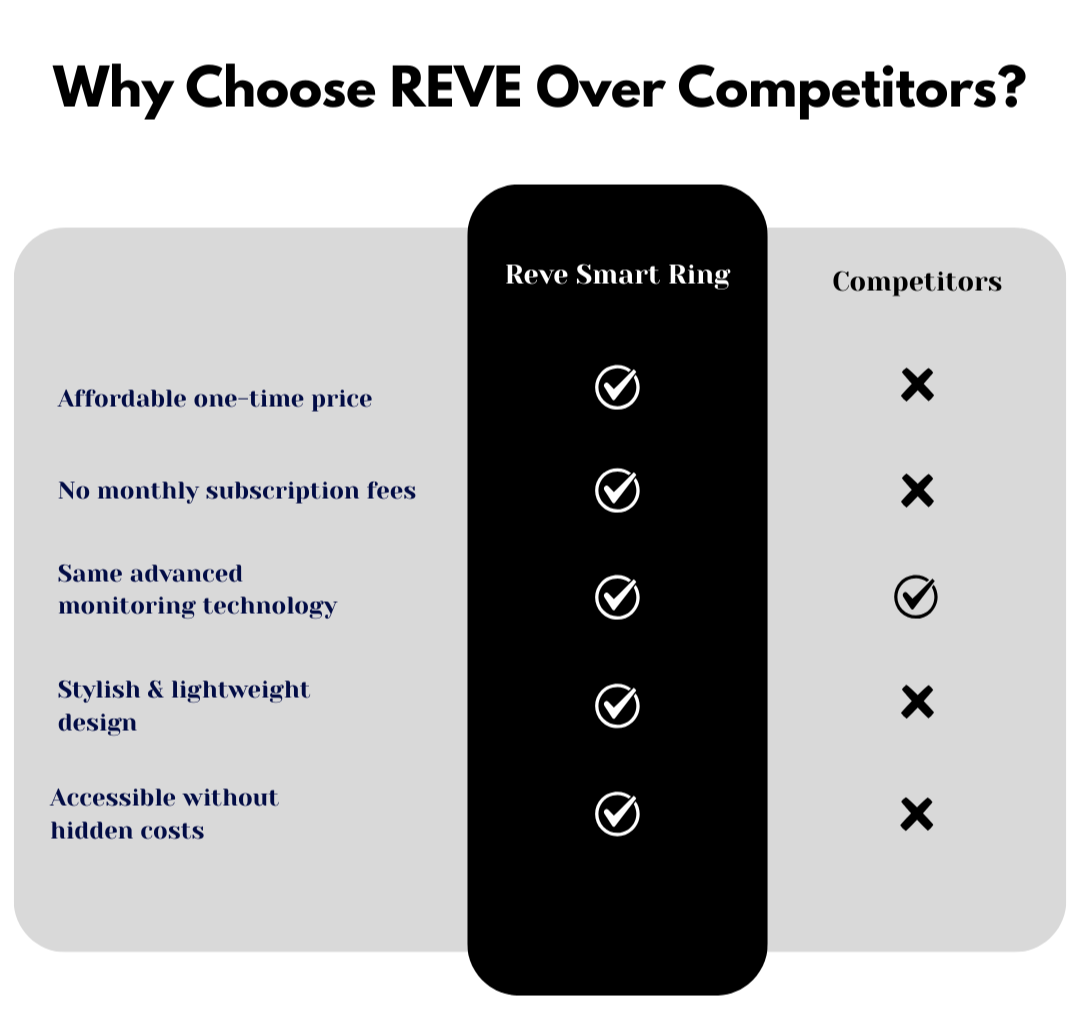 Why Choose REVE Over Competitors?

| | Reve Smart Ring | Competitors |
|---|---|---|
| Affordable one-time price | ✓ | ✗ |
| No monthly subscription fees | ✓ | ✗ |
| Same advanced monitoring technology | ✓ | ✓ |
| Stylish & lightweight design | ✓ | ✗ |
| Accessible without hidden costs | ✓ | ✗ |